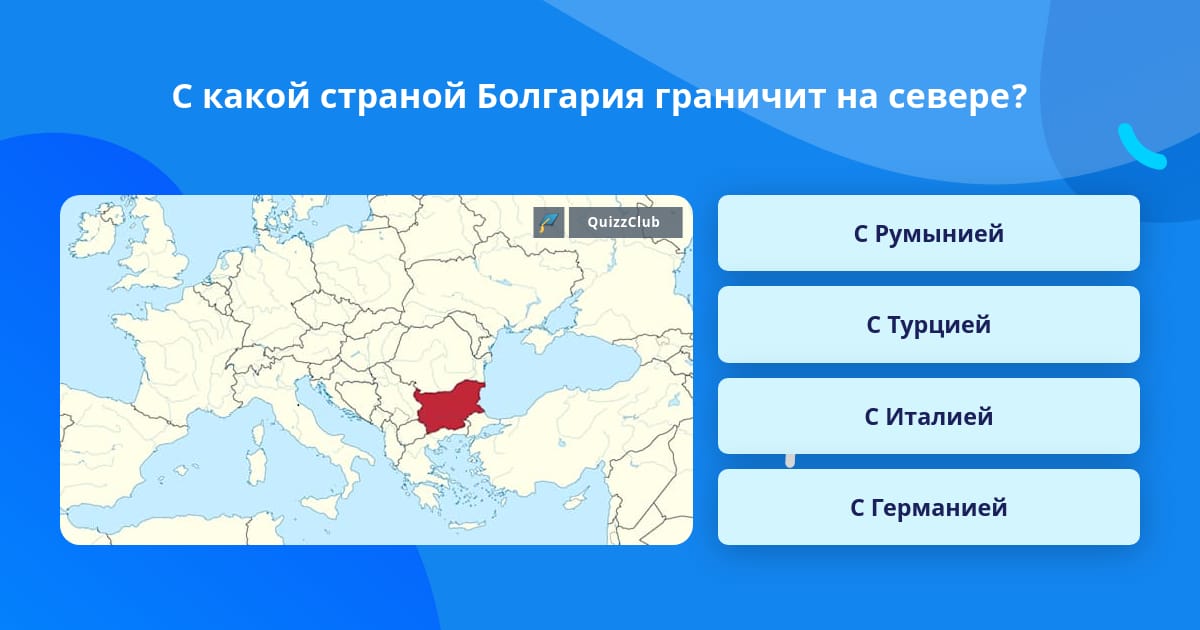 С какой страной Болгария граничит на севере?

QuizzClub

С Румынией

С Турцией

С Италией

С Германией